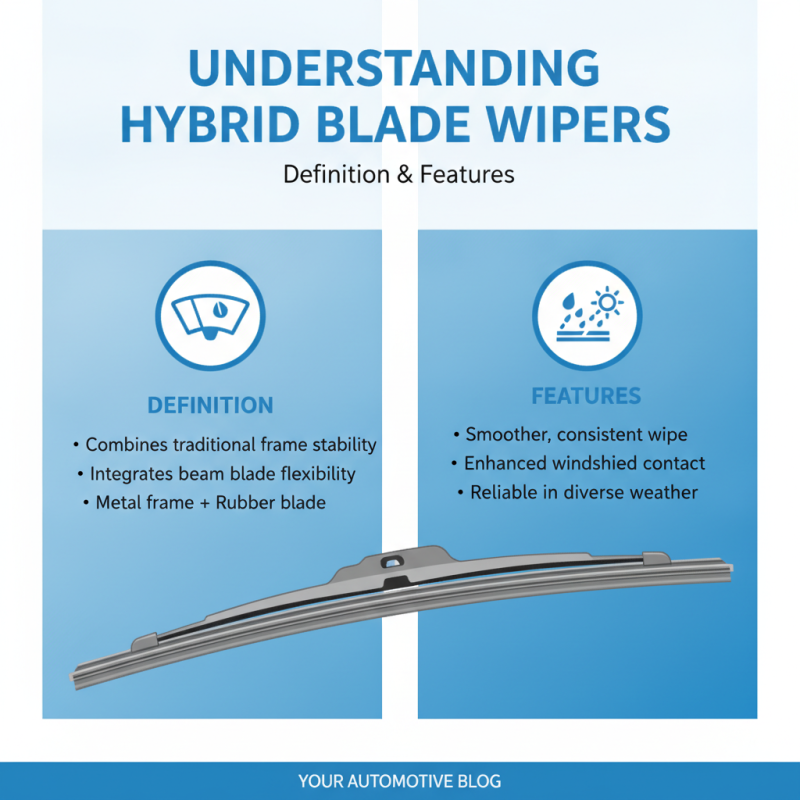 UNDERSTANDING HYBRID BLADE WIPERS

Definition & Features

DEFINITION

• Combines traditional frame stability
• Integrates beam blade flexibility
• Metal frame + Rubber blade

FEATURES

• Smoother, consistent wipe
• Enhanced windshied contact
• Reliable in diverse weather

YOUR AUTOMOTIVE BLOG